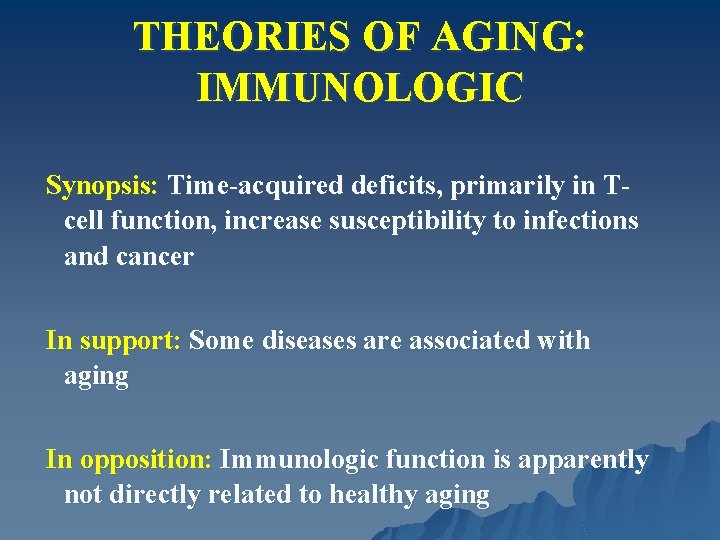 THEORIES OF AGING: IMMUNOLOGIC

Synopsis: Time-acquired deficits, primarily in T-cell function, increase susceptibility to infections and cancer

In support: Some diseases are associated with aging

In opposition: Immunologic function is apparently not directly related to healthy aging